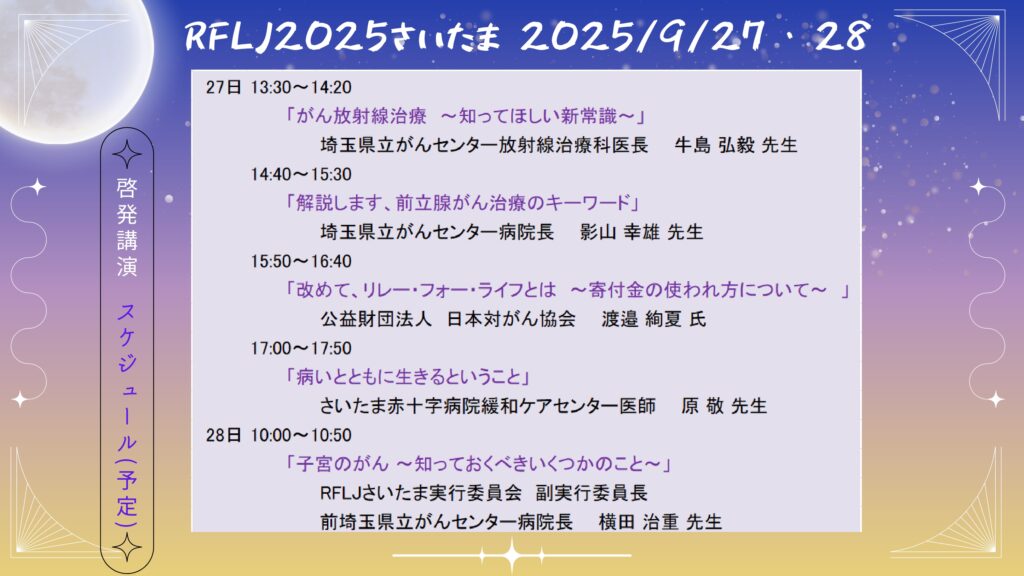 RFLJ2025さいたま 2025/9/27・28

啓発講演 スケジュール(予定)

27日 13:30～14:20
「がん放射線治療 ～知ってほしい新常識～」
埼玉県立がんセンター放射線治療科医長 牛島 弘毅 先生

14:40～15:30
「解説します、前立腺がん治療のキーワード」
埼玉県立がんセンター病院長 影山 幸雄 先生

15:50～16:40
「改めて、リレー・フォー・ライフとは ～寄付金の使われ方について～ 」
公益財団法人 日本対がん協会 渡邉 絢夏 氏

17:00～17:50
「病いとともに生きるということ」
さいたま赤十字病院緩和ケアセンター医師 原 敬 先生

28日 10:00～10:50
「子宮のがん ～知っておくべきいくつかのこと～」
RFLJさいたま実行委員会 副実行委員長
前埼玉県立がんセンター病院長 横田 治重 先生